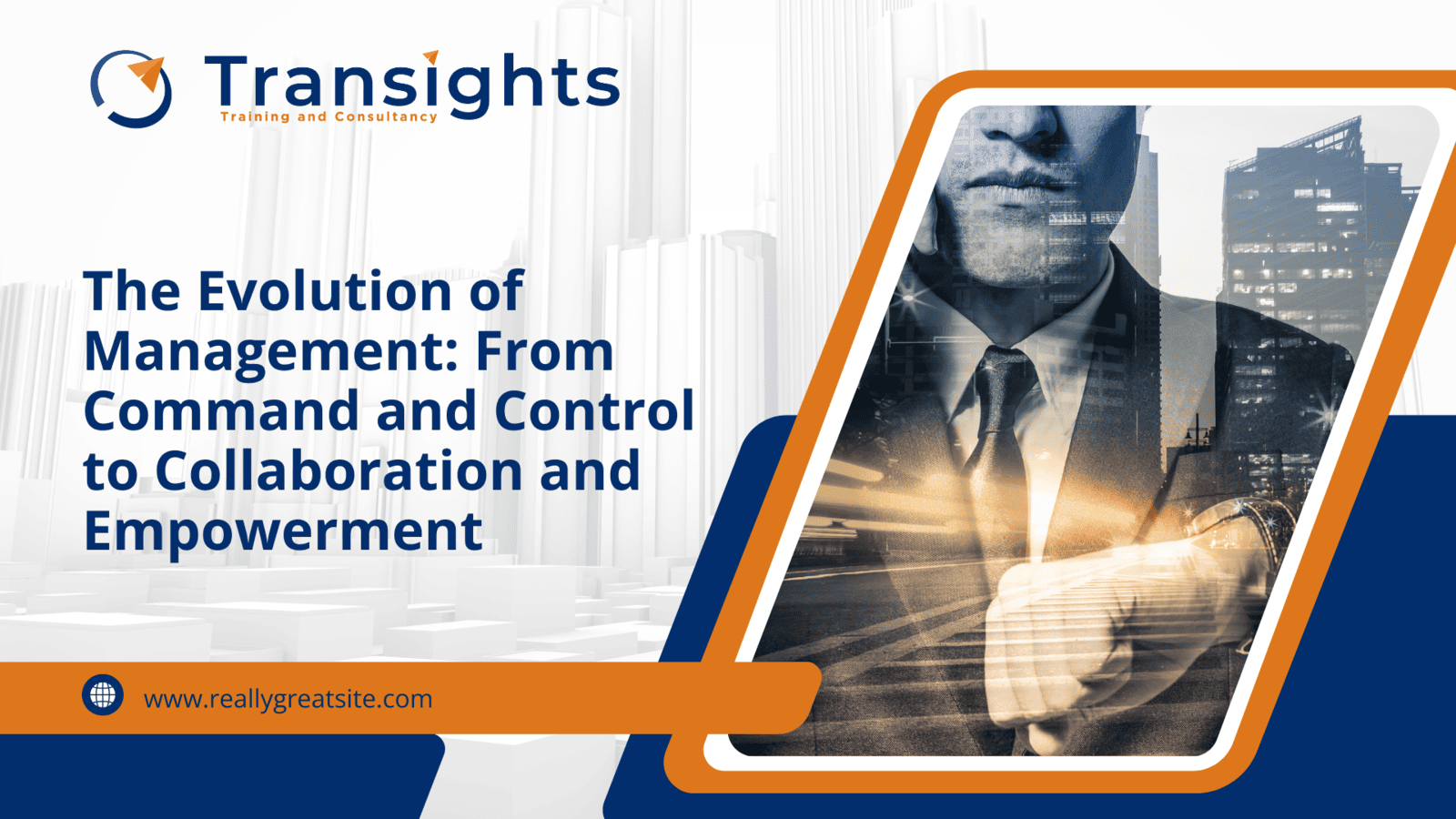 Transights
Training and Consultancy

The Evolution of Management: From Command and Control to Collaboration and Empowerment

www.reallygreatsite.com